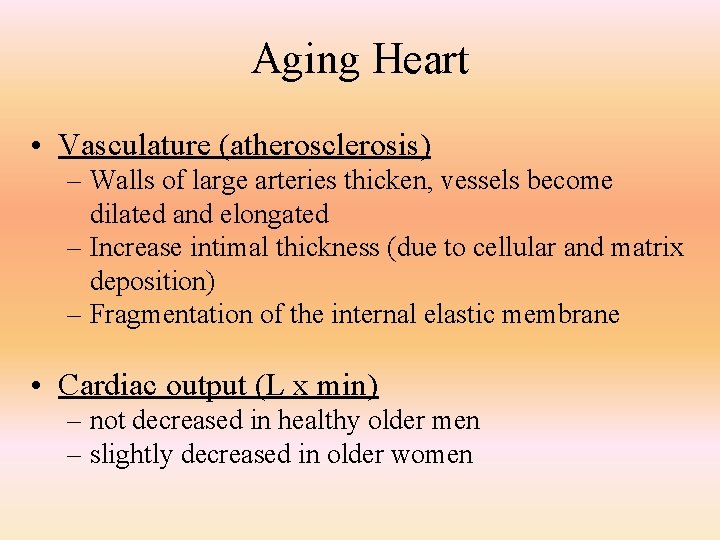 Aging Heart

• Vasculature (atherosclerosis)
– Walls of large arteries thicken, vessels become dilated and elongated
– Increase intimal thickness (due to cellular and matrix deposition)
– Fragmentation of the internal elastic membrane

• Cardiac output (L x min)
– not decreased in healthy older men
– slightly decreased in older women